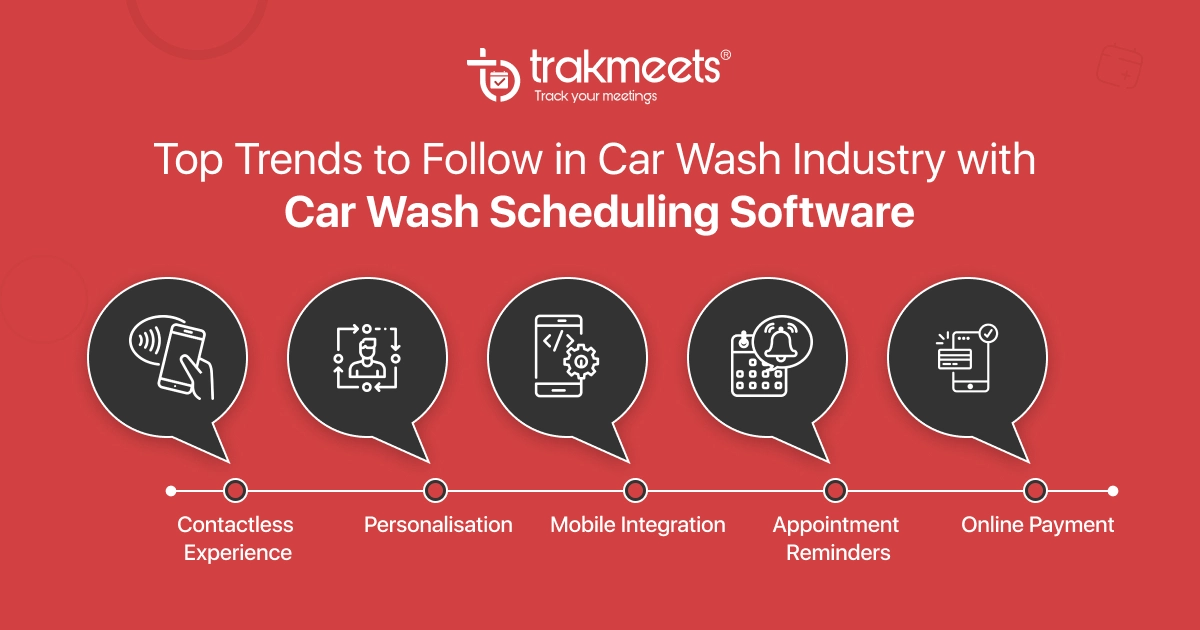 trakmeets®
Track your meetings

Top Trends to Follow in Car Wash Industry with
Car Wash Scheduling Software

Contactless Experience

Personalisation

Mobile Integration

Appointment Reminders

Online Payment